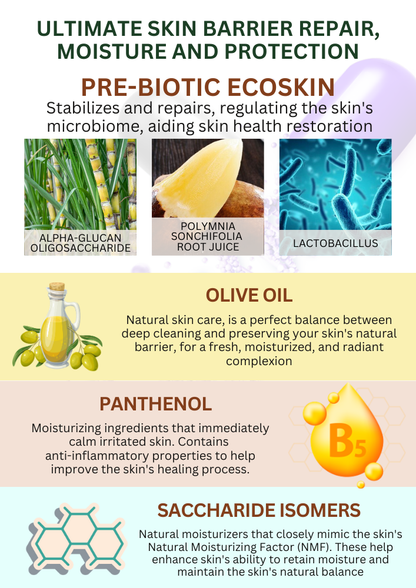 ULTIMATE SKIN BARRIER REPAIR, MOISTURE AND PROTECTION

PRE-BIOTIC ECOSKIN

Stabilizes and repairs, regulating the skin's microbiome, aiding skin health restoration

ALPHA-GLUCAN OLIGOSACCHARIDE

POLYMNIA SONCHIFOLIA ROOT JUICE

LACTOBACILLUS

OLIVE OIL

Natural skin care, is a perfect balance between deep cleaning and preserving your skin's natural barrier, for a fresh, moisturized, and radiant complexion

PANTHENOL

Moisturizing ingredients that immediately calm irritated skin. Contains anti-inflammatory properties to help improve the skin's healing process.

$B_5$

SACCHARIDE ISOMERS

Natural moisturizers that closely mimic the skin's Natural Moisturizing Factor (NMF). These help enhance skin's ability to retain moisture and maintain the skin's natural balance